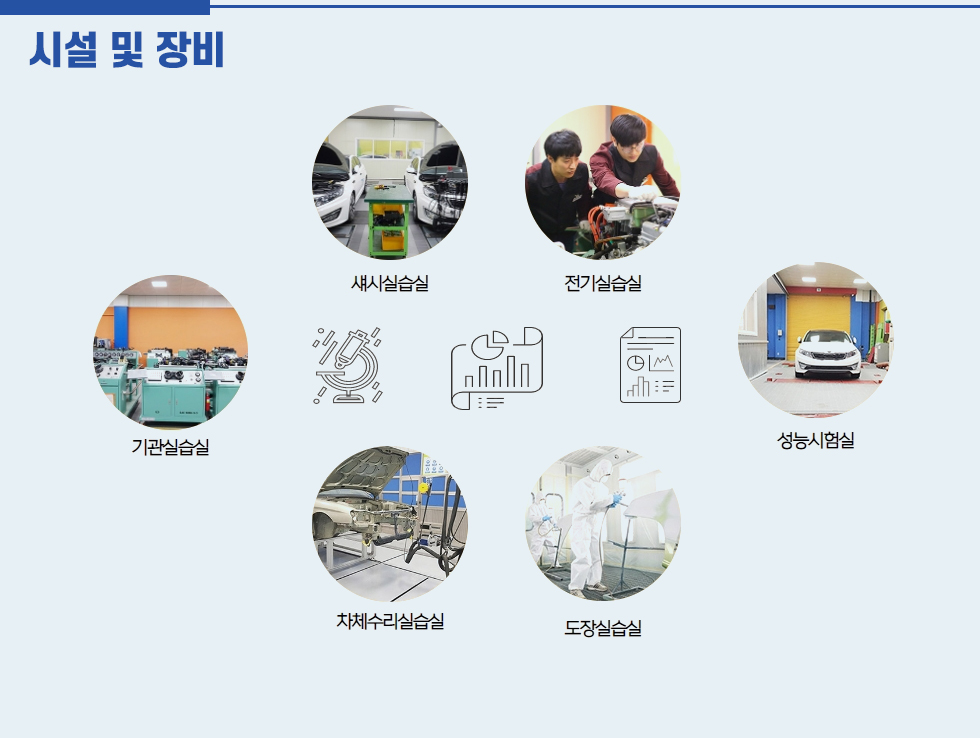 시설 및 장비

섀시실습실

전기실습실

기관실습실

성능시험실

차체수리실습실

도장실습실